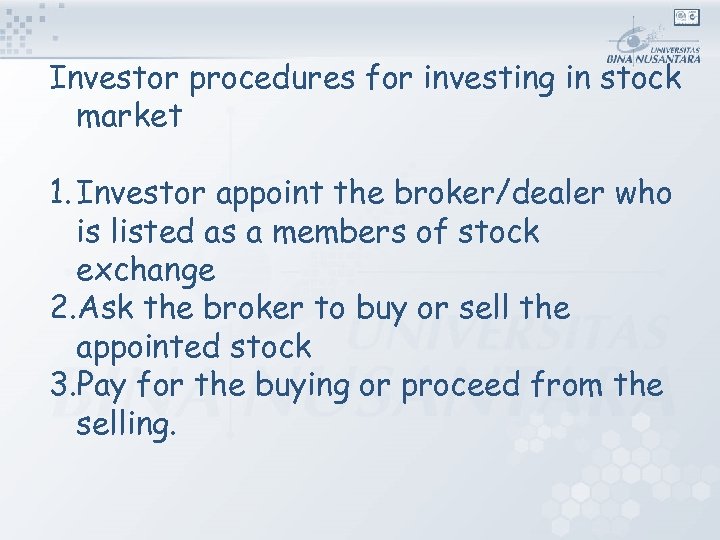 UNIVERSITAS BINA NUSANTARA

Investor procedures for investing in stock market

1. Investor appoint the broker/dealer who is listed as a members of stock exchange
2. Ask the broker to buy or sell the appointed stock
3. Pay for the buying or proceed from the selling.